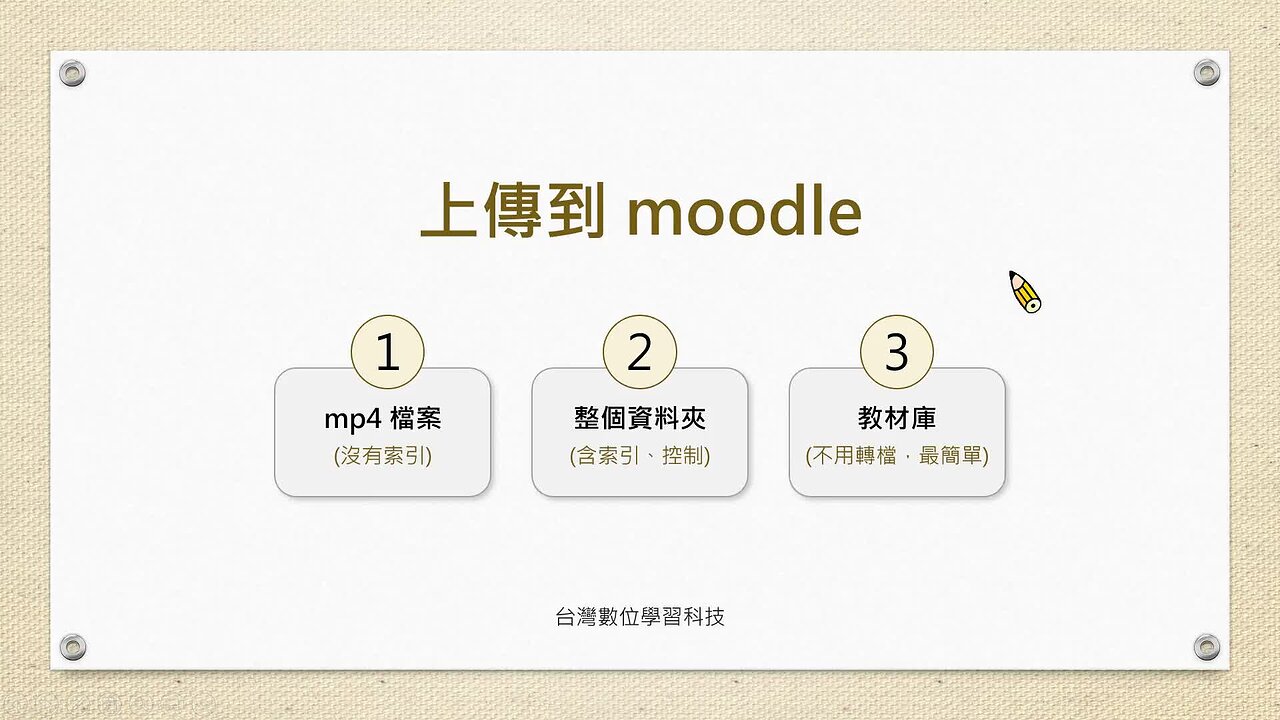 上傳到 moodle

1
mp4 檔案
(沒有索引)

2
整個資料夾
(含索引、控制)

3
教材庫
(不用轉檔，最簡單)

台灣數位學習科技